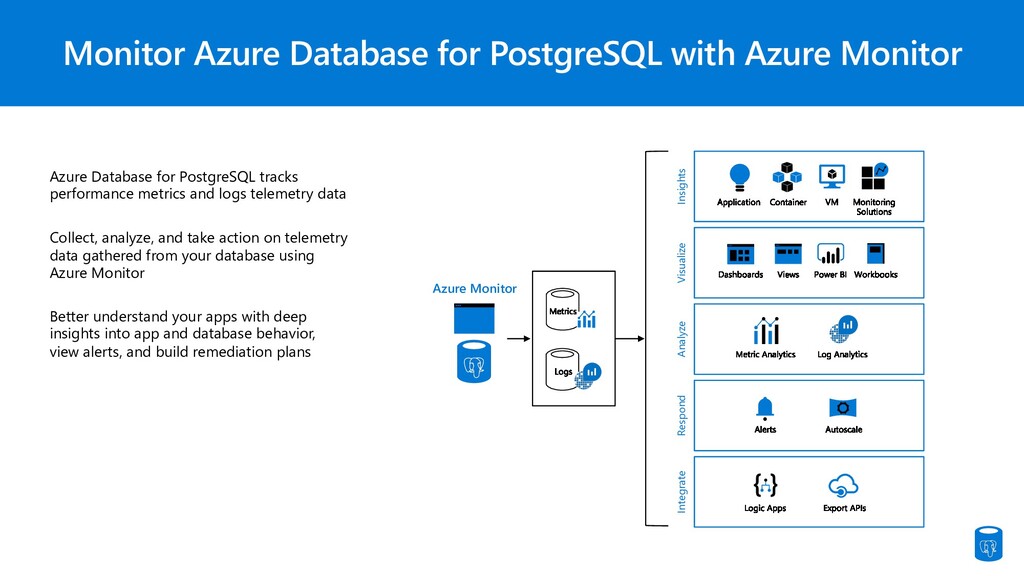 Monitor Azure Database for PostgreSQL with Azure Monitor

Azure Database for PostgreSQL tracks performance metrics and logs telemetry data

Collect, analyze, and take action on telemetry data gathered from your database using Azure Monitor

Better understand your apps with deep insights into app and database behavior, view alerts, and build remediation plans

Azure Monitor

Metrics

Logs

Insights

Application Container VM Monitoring Solutions

Visualize

Dashboards Views Power BI Workbooks

Analyze

Metric Analytics Log Analytics

Respond

Alerts Autoscale

Integrate

Logic Apps Export APIs